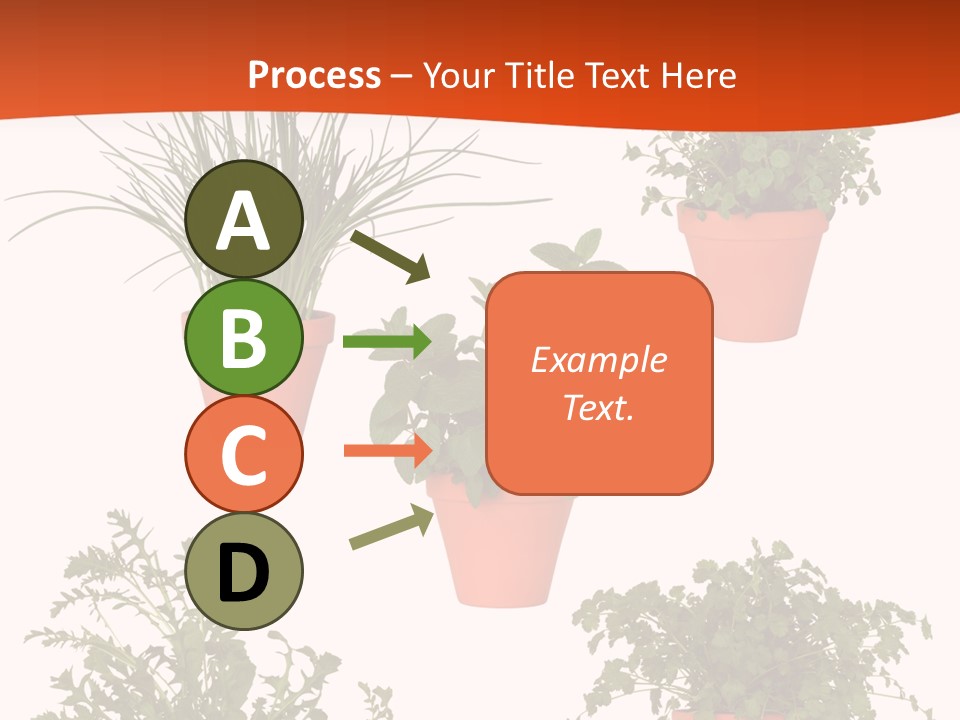 Process – Your Title Text Here

A

B

C

D

Example Text.